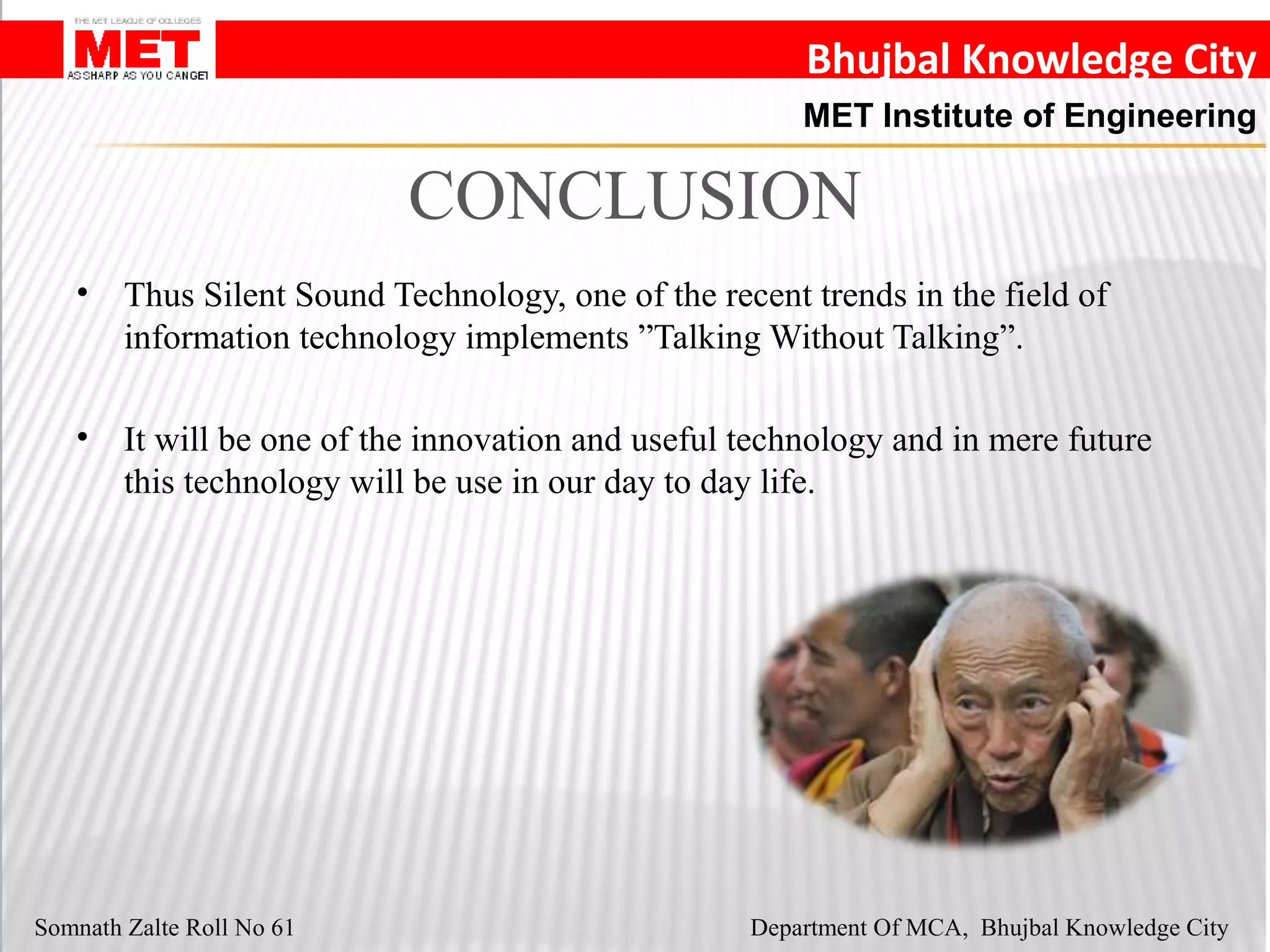 THE MET LEAGUE OF COLLEGES
MET
AS SHARP AS YOU CAN GET

Bhujbal Knowledge City

MET Institute of Engineering

CONCLUSION

• Thus Silent Sound Technology, one of the recent trends in the field of information technology implements ”Talking Without Talking”.

• It will be one of the innovation and useful technology and in mere future this technology will be use in our day to day life.

Somnath Zalte Roll No 61

Department Of MCA, Bhujbal Knowledge City